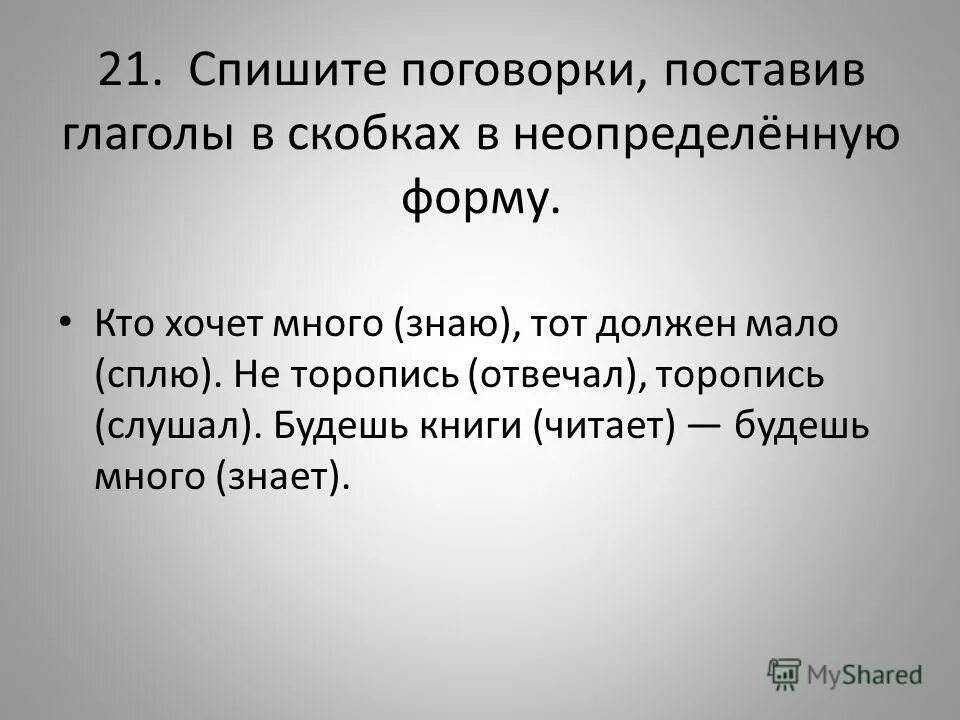 21. Спишите поговорки, поставив глаголы в скобках в неопределённую форму.

• Кто хочет много (знаю), тот должен мало (сплю). Не торопись (отвечал), торопись (слушал). Будешь книги (читает) — будешь много (знает).

MyShared